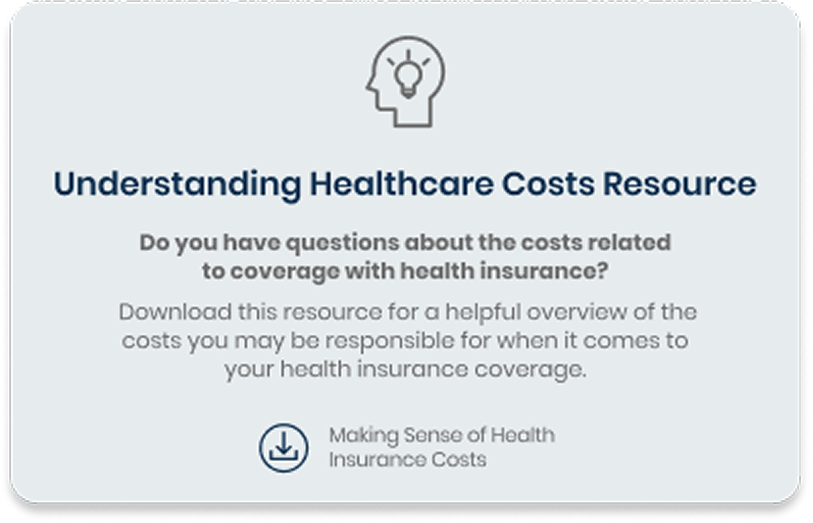 Understanding Healthcare Costs Resource

Do you have questions about the costs related to coverage with health insurance?

Download this resource for a helpful overview of the costs you may be responsible for when it comes to your health insurance coverage.

Making Sense of Health Insurance Costs